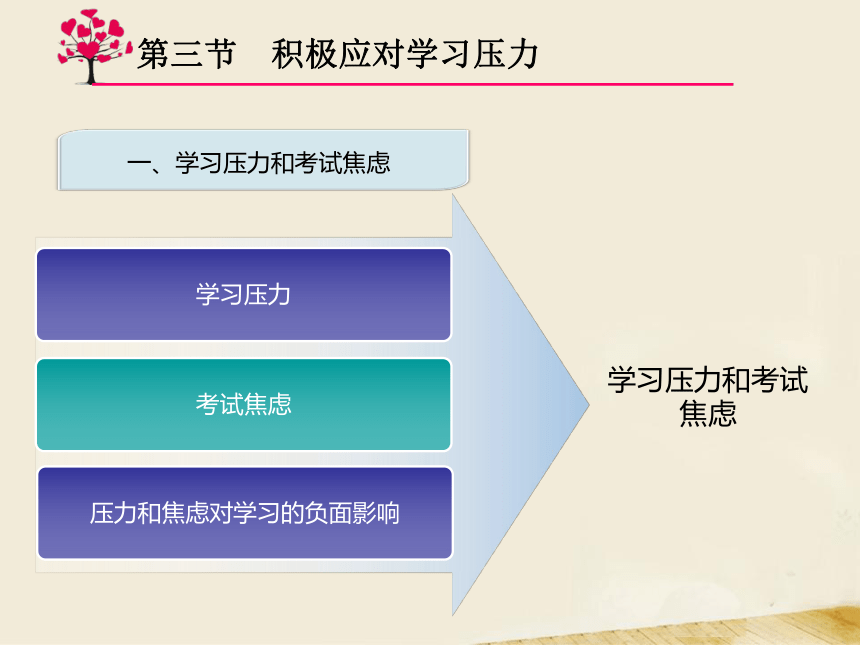 第三节　积极应对学习压力

一、学习压力和考试焦虑

学习压力

考试焦虑

压力和焦虑对学习的负面影响

学习压力和考试焦虑